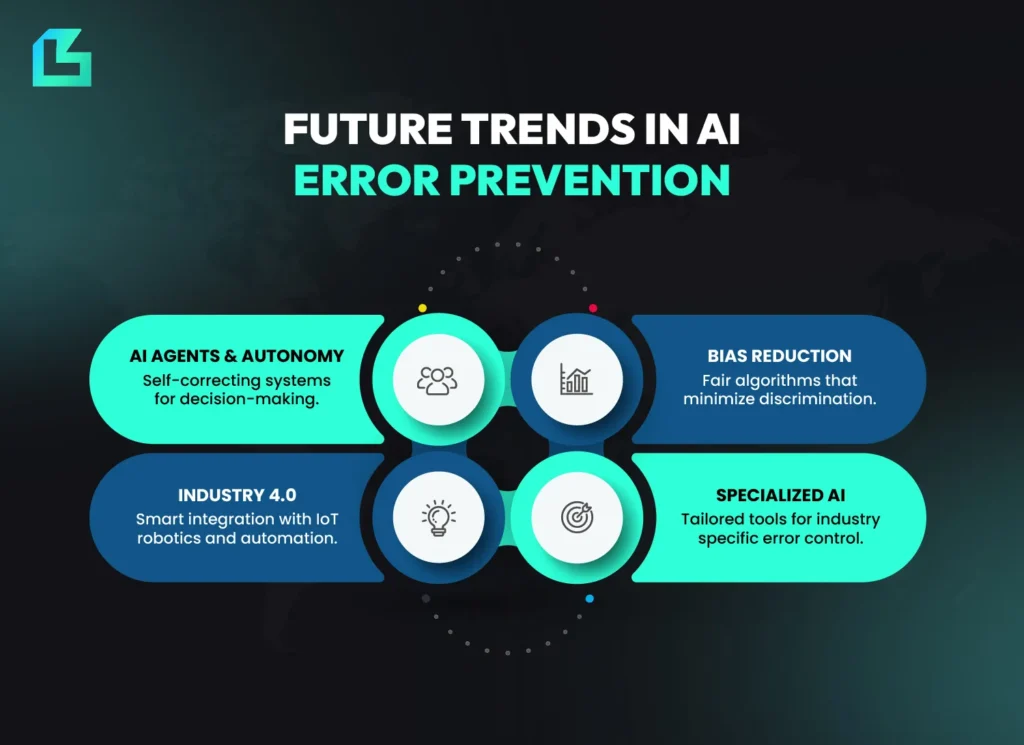 FUTURE TRENDS IN AI
ERROR PREVENTION

AI AGENTS & AUTONOMY
Self-correcting systems for decision-making.

BIAS REDUCTION
Fair algorithms that minimize discrimination.

INDUSTRY 4.0
Smart integration with IoT robotics and automation.

SPECIALIZED AI
Tailored tools for industry specific error control.